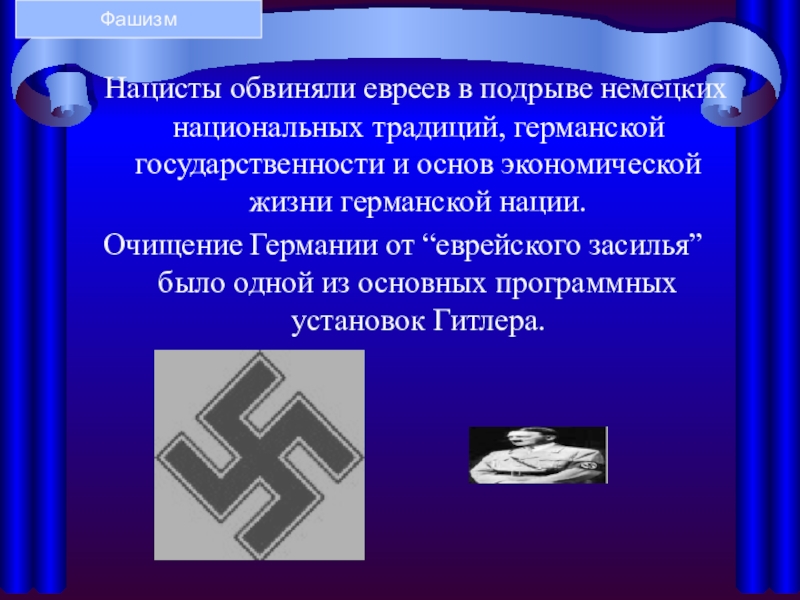 Фашизм

Нацисты обвиняли евреев в подрыве немецких национальных традиций, германской государственности и основ экономической жизни германской нации.

Очищение Германии от “еврейского засилья” было одной из основных программных установок Гитлера.